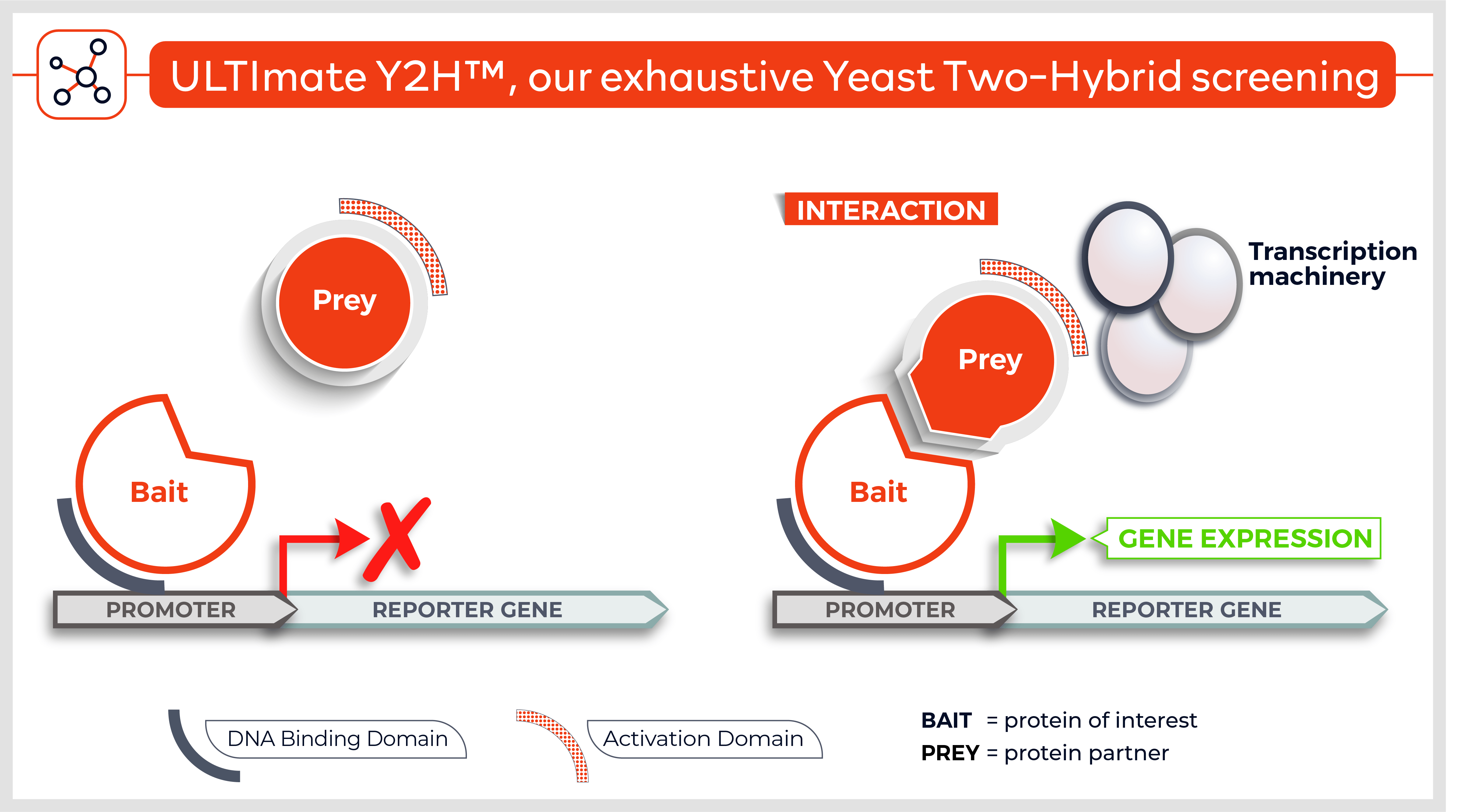 ULTImate Y2H™, our exhaustive Yeast Two-Hybrid screening

Prey

Bait

PROMOTER

REPORTER GENE

INTERACTION

Transcription machinery

Prey

Bait

GENE EXPRESSION

PROMOTER

REPORTER GENE

DNA Binding Domain

Activation Domain

BAIT = protein of interest
PREY = protein partner